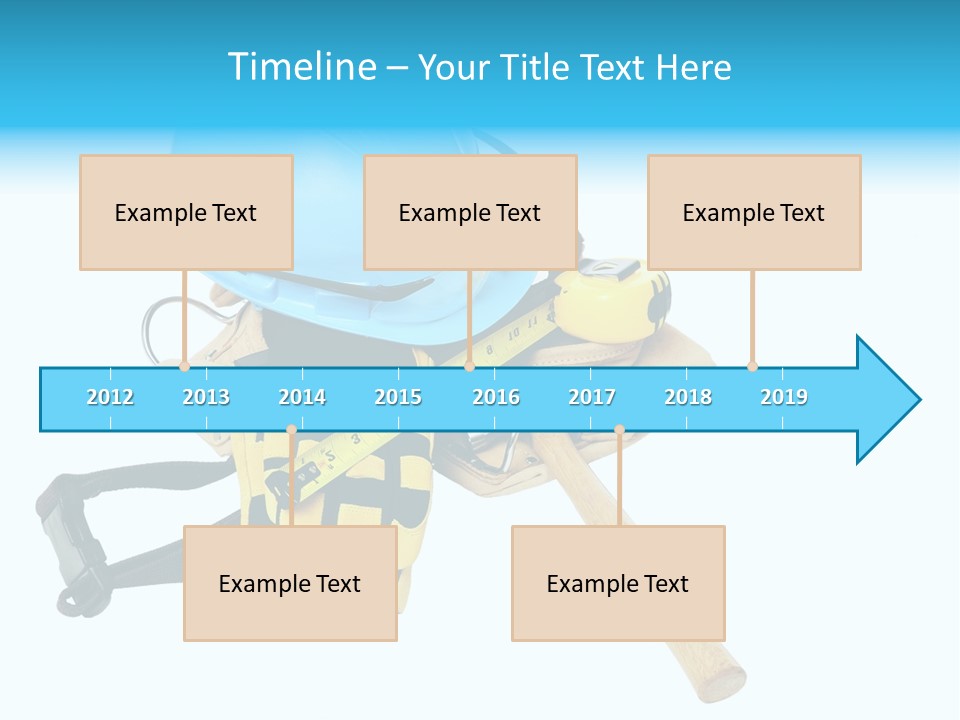 Timeline – Your Title Text Here

Example Text

Example Text

Example Text

2012 2013 2014 2015 2016 2017 2018 2019

Example Text

Example Text